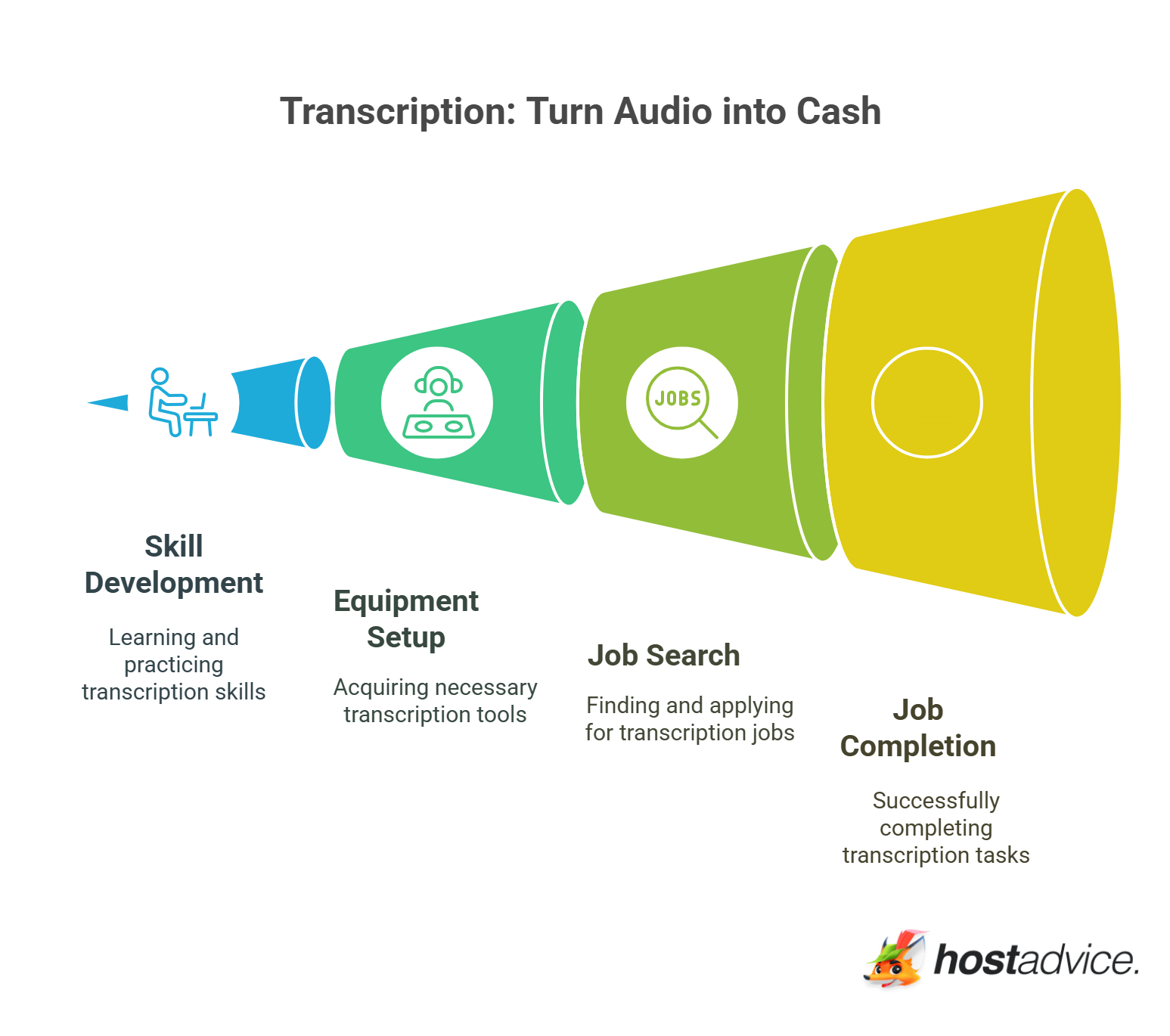 Transcription: Turn Audio into Cash

JOBS

Skill Development

Learning and practicing transcription skills

Equipment Setup

Acquiring necessary transcription tools

Job Search

Finding and applying for transcription jobs

Job Completion

Successfully completing transcription tasks

hostadvice.